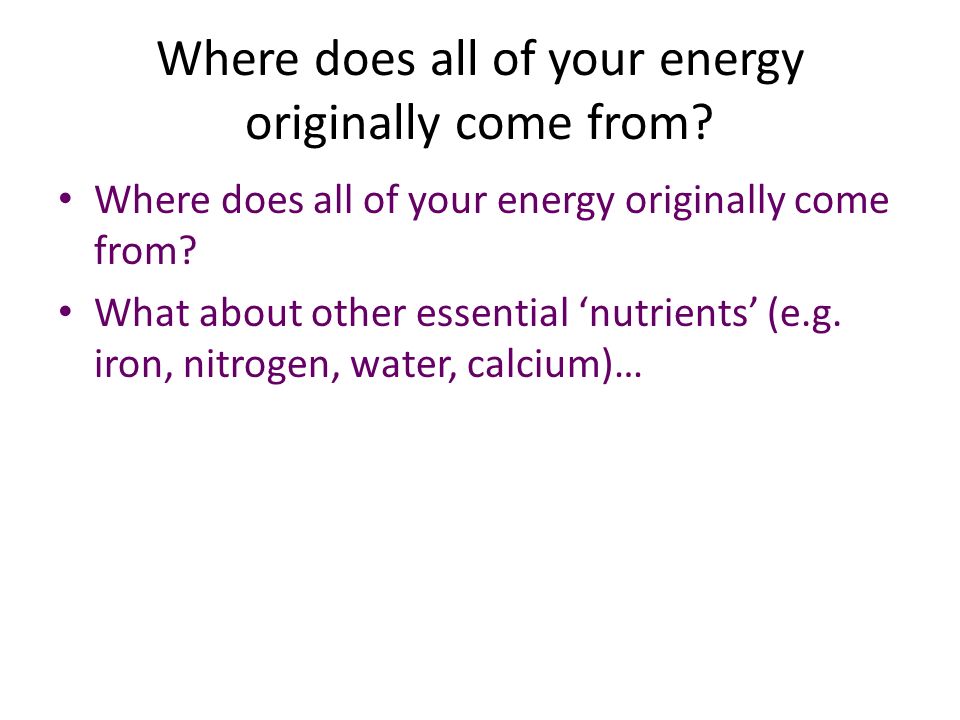 Where does all of your energy originally come from?

• Where does all of your energy originally come from?
• What about other essential ‘nutrients’ (e.g. iron, nitrogen, water, calcium)…